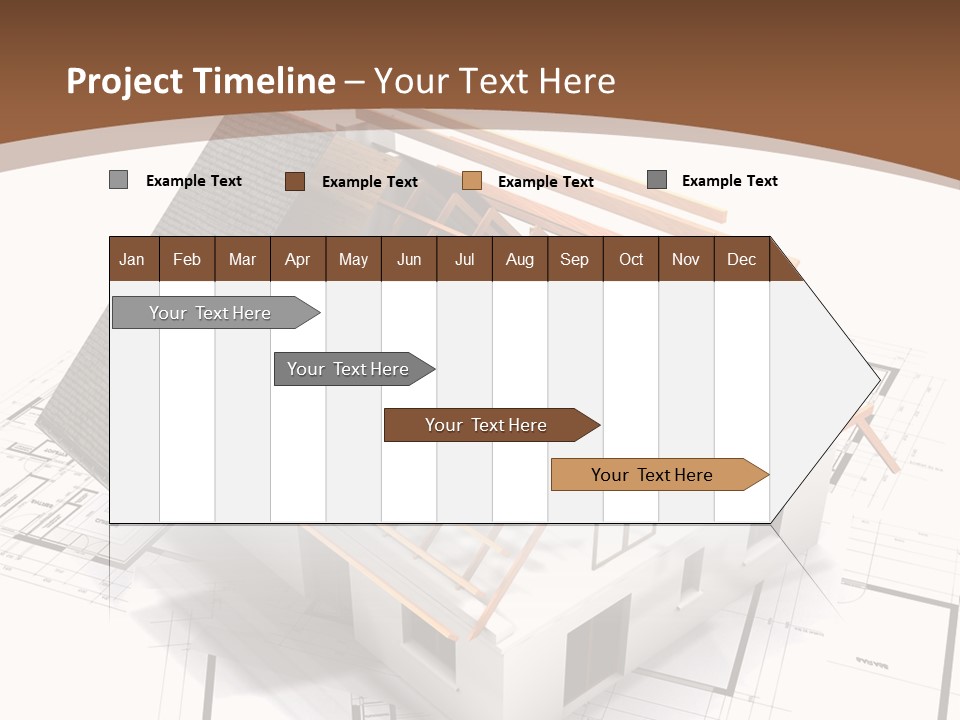 Project Timeline – Your Text Here

Example Text
Example Text
Example Text
Example Text

| Jan | Feb | Mar | Apr | May | Jun | Jul | Aug | Sep | Oct | Nov | Dec |
|---|---|---|---|---|---|---|---|---|---|---|---|

Your Text Here
Your Text Here
Your Text Here
Your Text Here